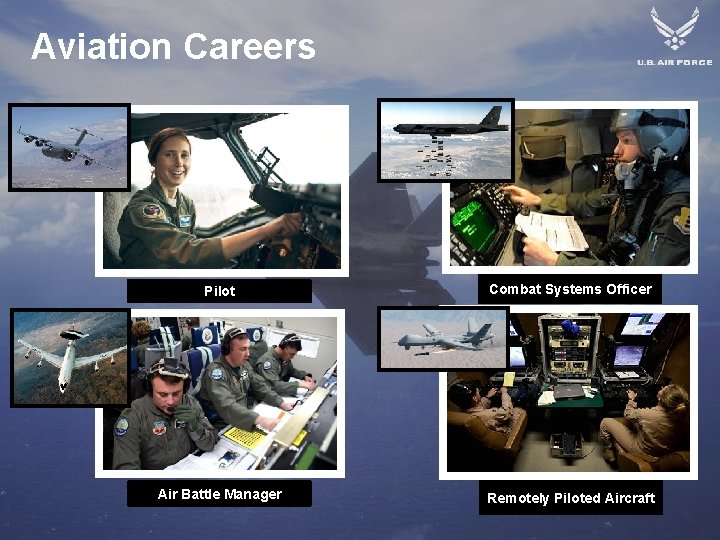 Aviation Careers

U.S. AIR FORCE

Pilot

Combat Systems Officer

Air Battle Manager

Remotely Piloted Aircraft